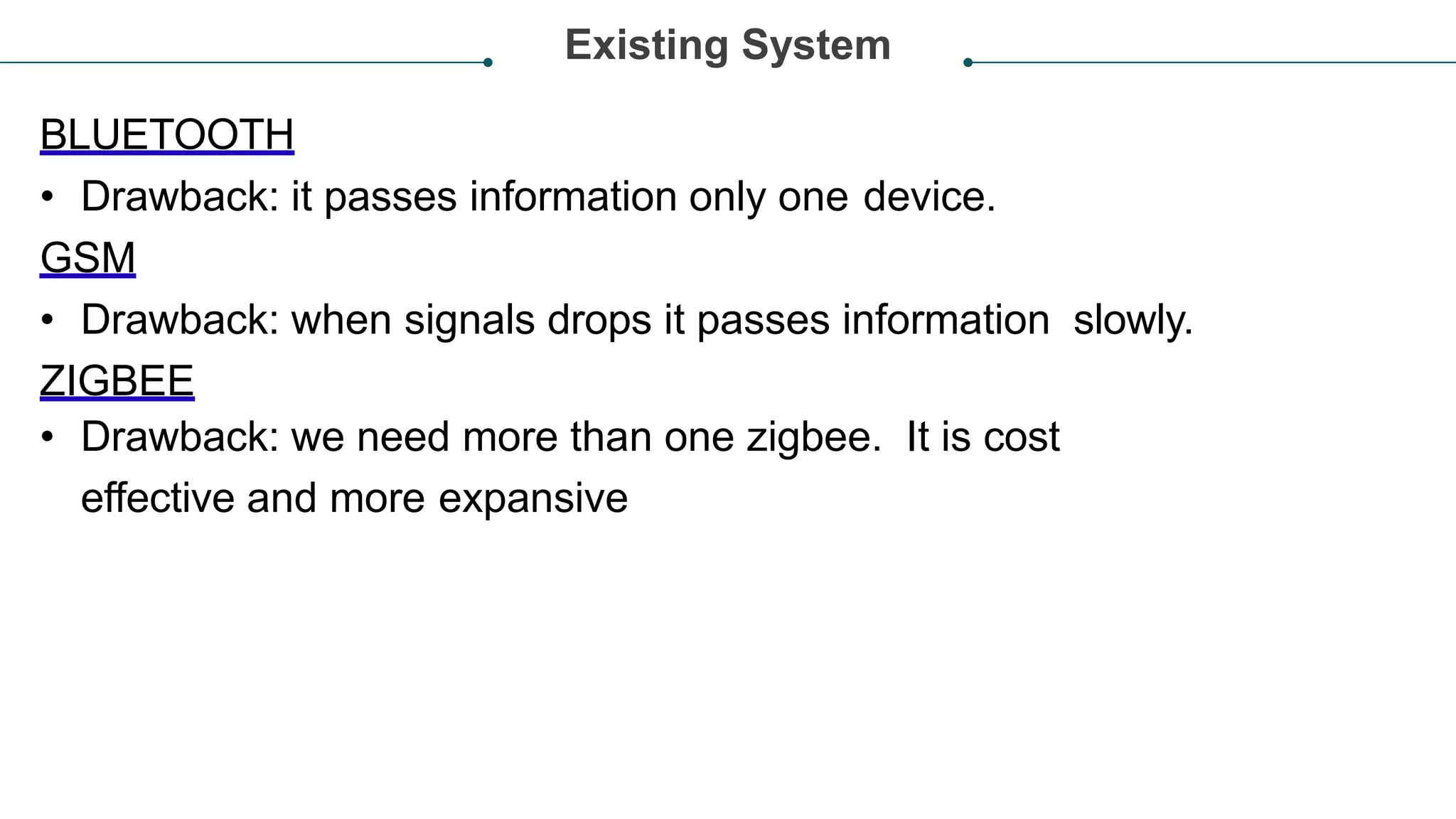 Existing System

BLUETOOTH

• Drawback: it passes information only one device.

GSM

• Drawback: when signals drops it passes information slowly.

ZIGBEE

• Drawback: we need more than one zigbee. It is cost effective and more expansive